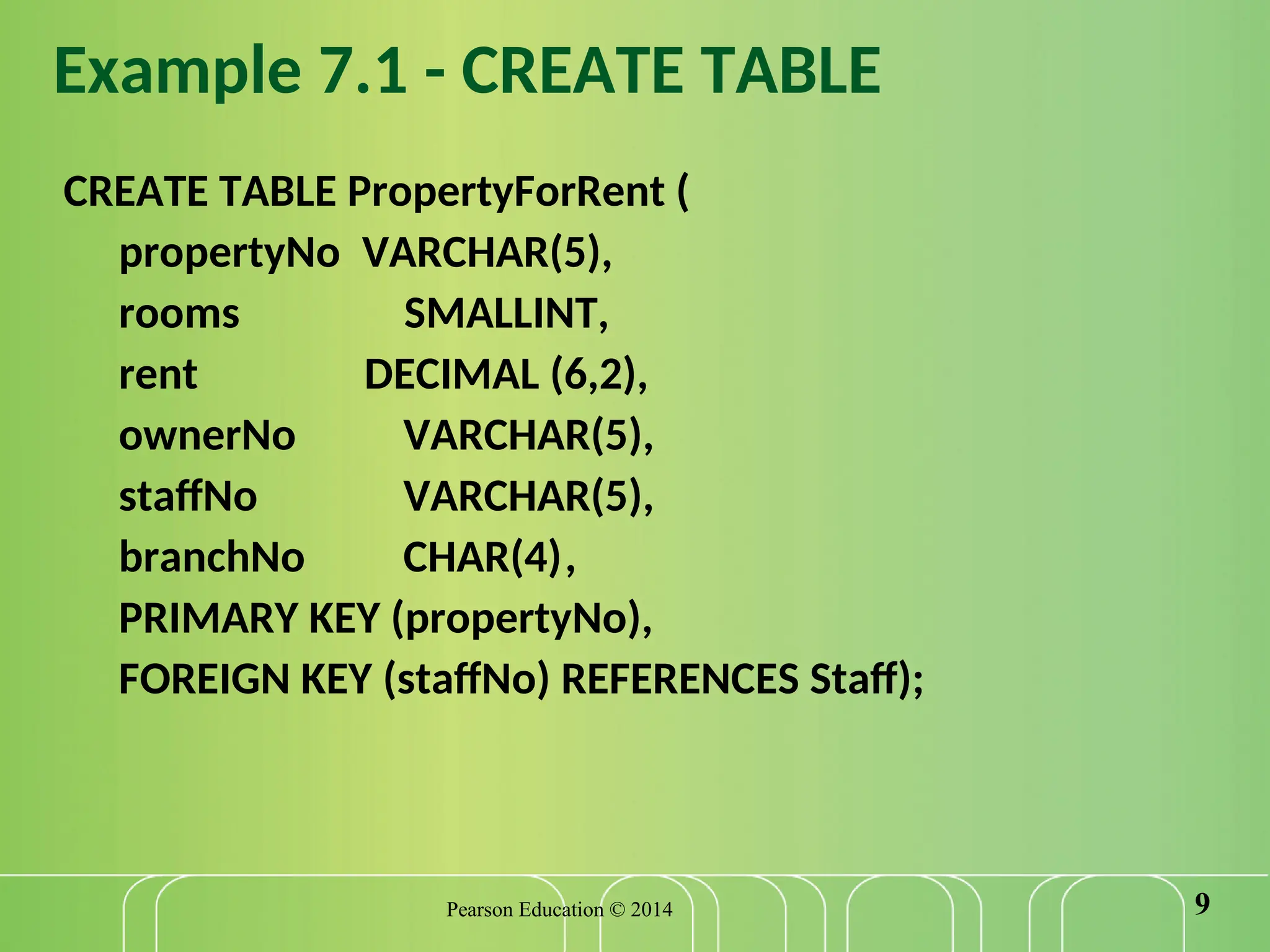 Example 7.1 - CREATE TABLE

CREATE TABLE PropertyForRent (
propertyNo VARCHAR(5),
rooms SMALLINT,
rent DECIMAL (6,2),
ownerNo VARCHAR(5),
staffNo VARCHAR(5),
branchNo CHAR(4),
PRIMARY KEY (propertyNo),
FOREIGN KEY (staffNo) REFERENCES Staff);

Pearson Education © 2014

9